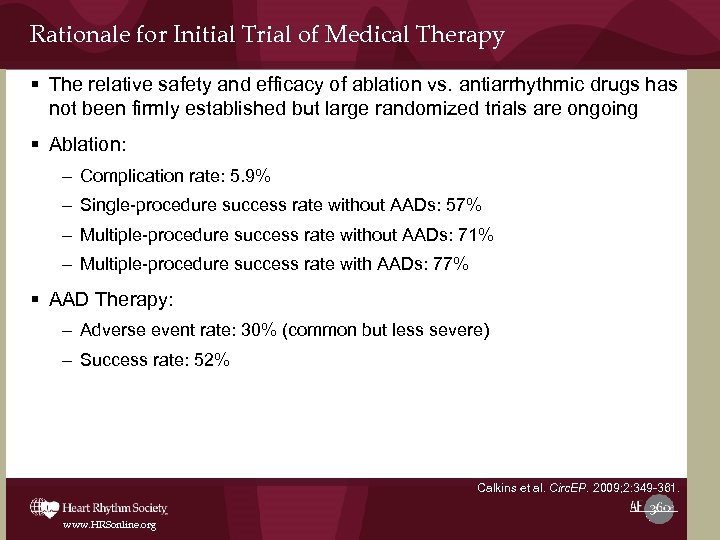 Rationale for Initial Trial of Medical Therapy

▪ The relative safety and efficacy of ablation vs. antiarrhythmic drugs has not been firmly established but large randomized trials are ongoing

▪ Ablation:
– Complication rate: 5.9%
– Single-procedure success rate without AADs: 57%
– Multiple-procedure success rate without AADs: 71%
– Multiple-procedure success rate with AADs: 77%

▪ AAD Therapy:
– Adverse event rate: 30% (common but less severe)
– Success rate: 52%

Calkins et al. CircEP. 2009;2:349-361.

Heart Rhythm Society
www.HRSonline.org

AF 360